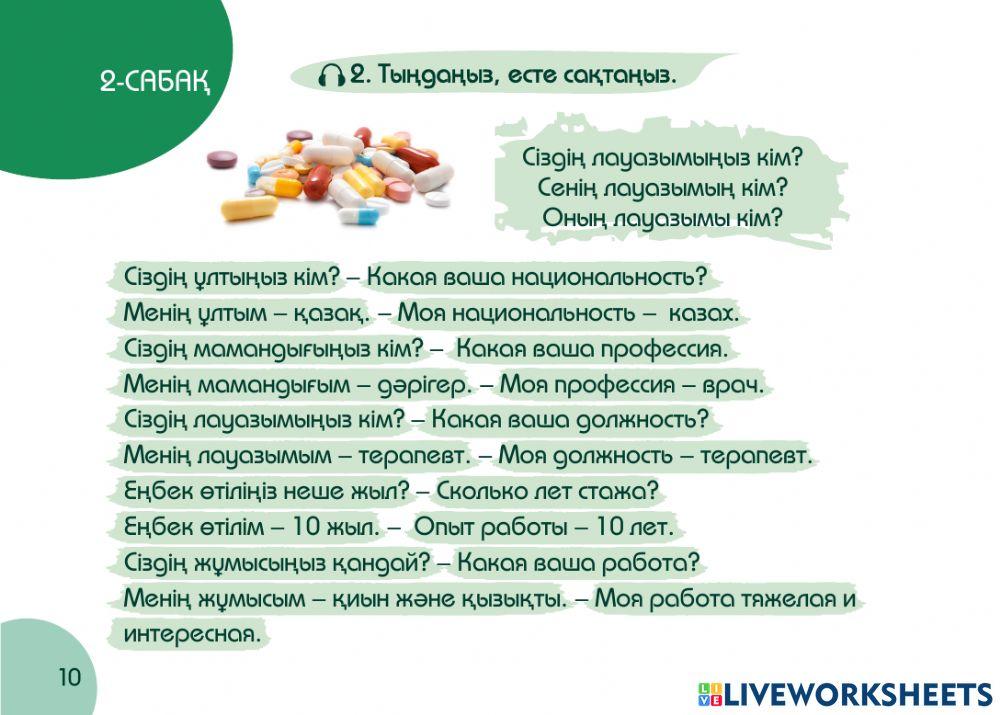 2-САБАҚ

2. Тыңдаңыз, есте сақтаңыз.

Сіздің лауазымыңыз кім?
Сенің лауазымың кім?
Оның лауазымы кім?

Сіздің ұлтыңыз кім? – Какая ваша национальность?
Менің ұлтым – қазақ. – Моя национальность – казах.
Сіздің мамандығыңыз кім? – Какая ваша профессия.
Менің мамандығым – дәрігер. – Моя профессия – врач.
Сіздің лауазымыңыз кім? – Какая ваша должность?
Менің лауазымым – терапевт. – Моя должность – терапевт.
Еңбек өтіліңіз неше жыл? – Сколько лет стажа?
Еңбек өтілім – 10 жыл. – Опыт работы – 10 лет.
Сіздің жұмысыңыз қандай? – Какая ваша работа?
Менің жұмысым – қиын және қызықты. – Моя работа тяжелая и интересная.

10

LIVEWORKSHEETS